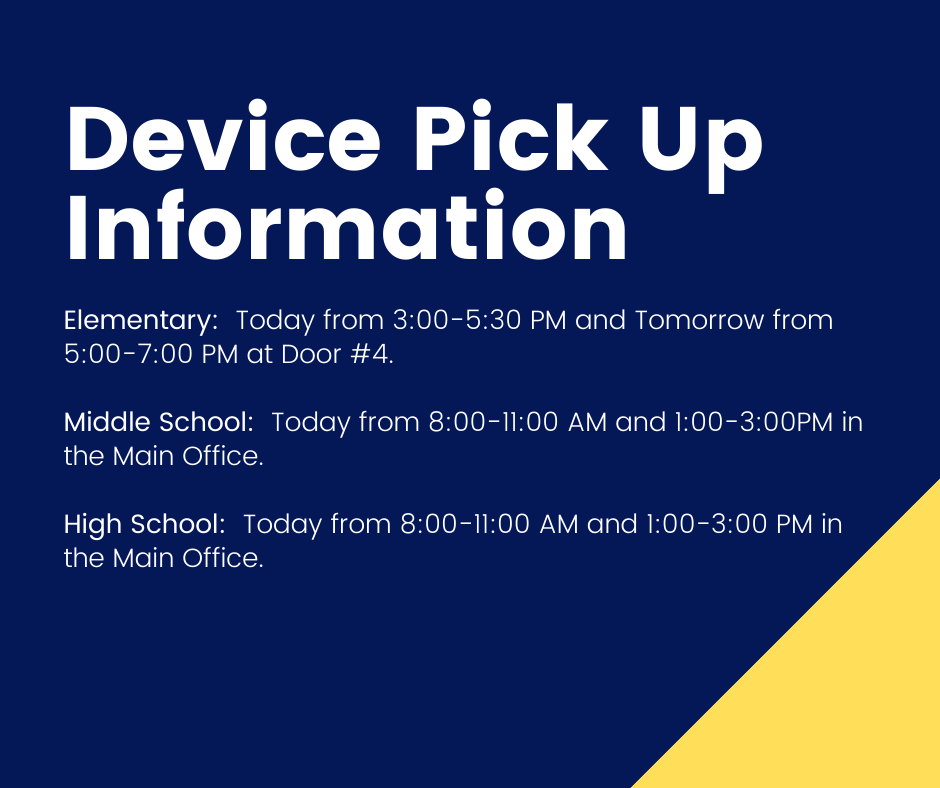 Device Pick Up Information

Elementary: Today from 3:00-5:30 PM and Tomorrow from 5:00-7:00 PM at Door #4.

Middle School: Today from 8:00-11:00 AM and 1:00-3:00PM in the Main Office.

High School: Today from 8:00-11:00 AM and 1:00-3:00 PM in the Main Office.